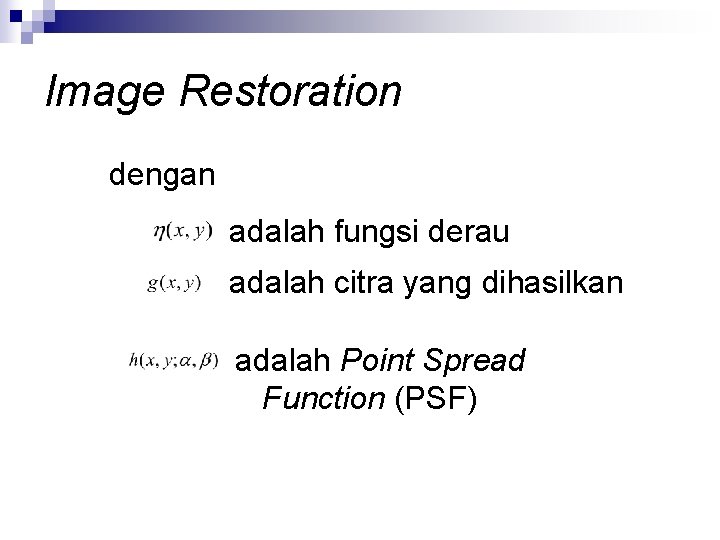 Image Restoration

dengan

$\eta(x, y)$ adalah fungsi derau

$g(x, y)$ adalah citra yang dihasilkan

$h(x, y; \alpha, \beta)$ adalah Point Spread Function (PSF)